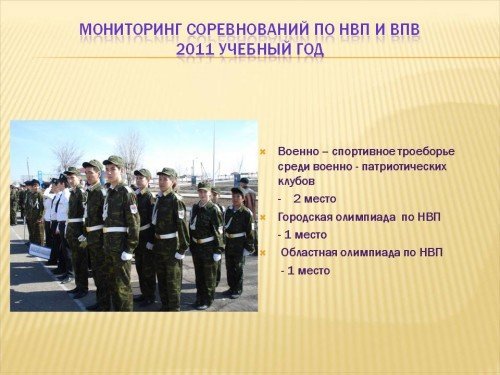 МОНИТОРИНГ СОРЕВНОВАНИЙ ПО НВП И ВПВ
2011 УЧЕБНЫЙ ГОД

Военно – спортивное троеборье среди военно - патриотических клубов
- 2 место

Городская олимпиада по НВП
- 1 место

Областная олимпиада по НВП
- 1 место